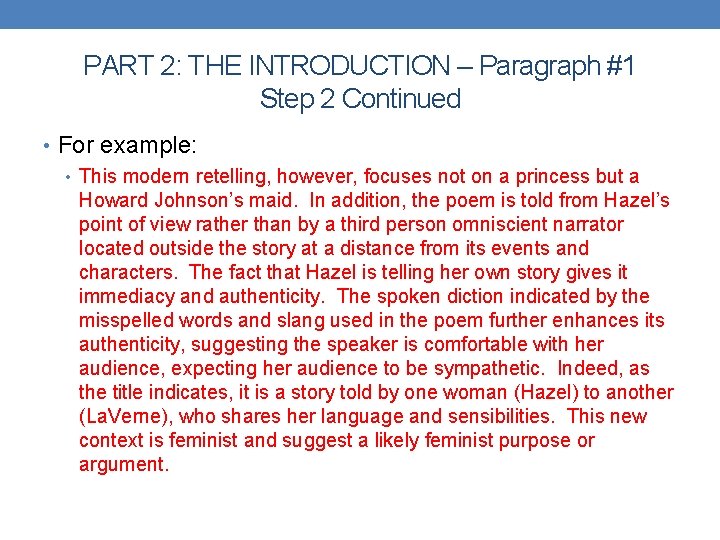 PART 2: THE INTRODUCTION – Paragraph #1
Step 2 Continued

• For example:

• This modern retelling, however, focuses not on a princess but a Howard Johnson's maid. In addition, the poem is told from Hazel's point of view rather than by a third person omniscient narrator located outside the story at a distance from its events and characters. The fact that Hazel is telling her own story gives it immediacy and authenticity. The spoken diction indicated by the misspelled words and slang used in the poem further enhances its authenticity, suggesting the speaker is comfortable with her audience, expecting her audience to be sympathetic. Indeed, as the title indicates, it is a story told by one woman (Hazel) to another (LaVerne), who shares her language and sensibilities. This new context is feminist and suggest a likely feminist purpose or argument.